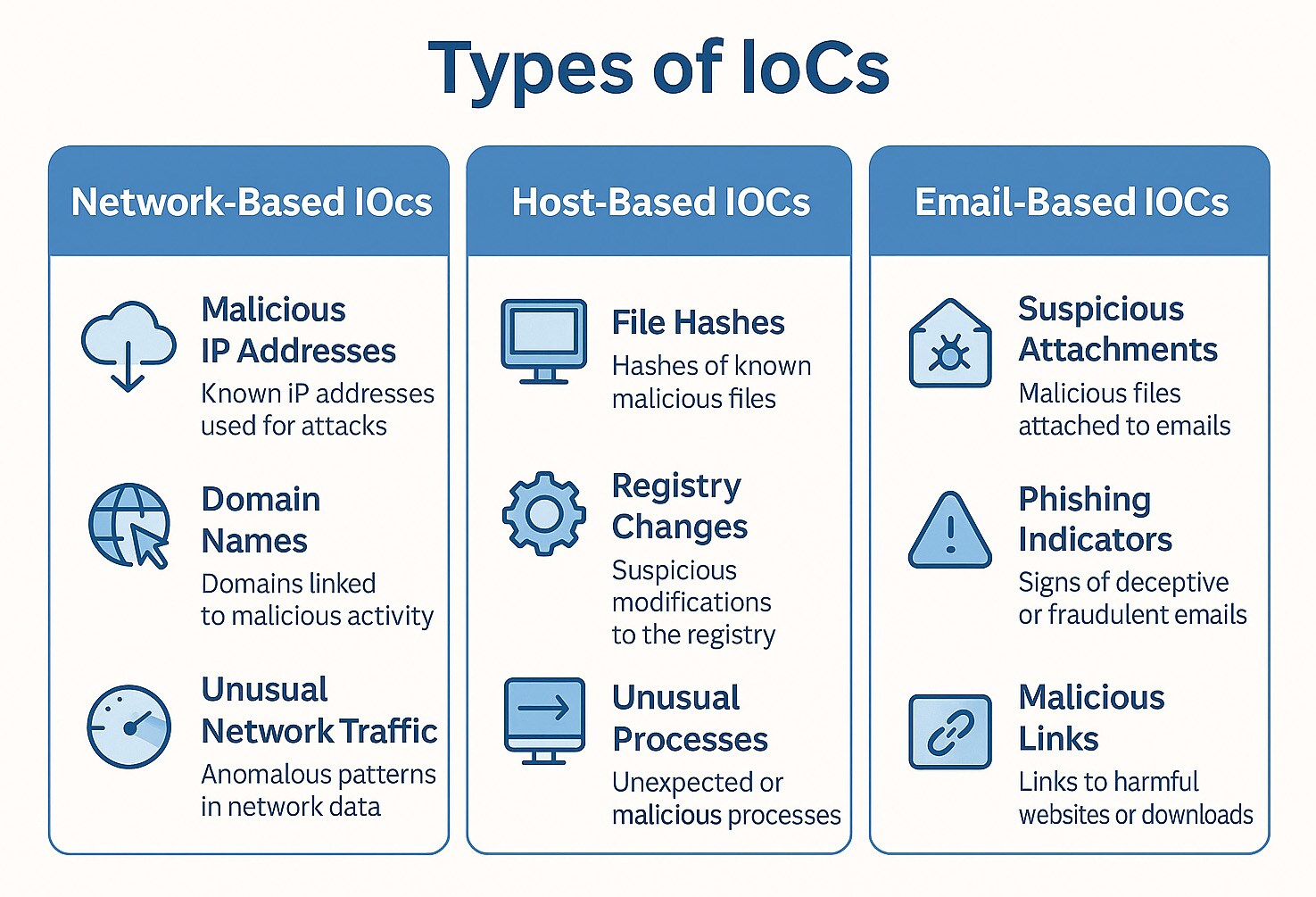 Types of IoCs

Network-Based IOcs

Malicious IP Addresses
Known iP addresses used for attacks

Domain Names
Domains linked to malicious activity

Unusual Network Traffic
Anomalous patterns in network data

Host-Based IOCs

File Hashes
Hashes of known malicious files

Registry Changes
Suspicious modifications to the registry

Unusual Processes
Unexpected or malicious processes

Email-Based IOCs

Suspicious Attachments
Malicious files attached to emails

Phishing Indicators
Signs of deceptive or fraudulent emails

Malicious Links
Links to harmful websites or downloads